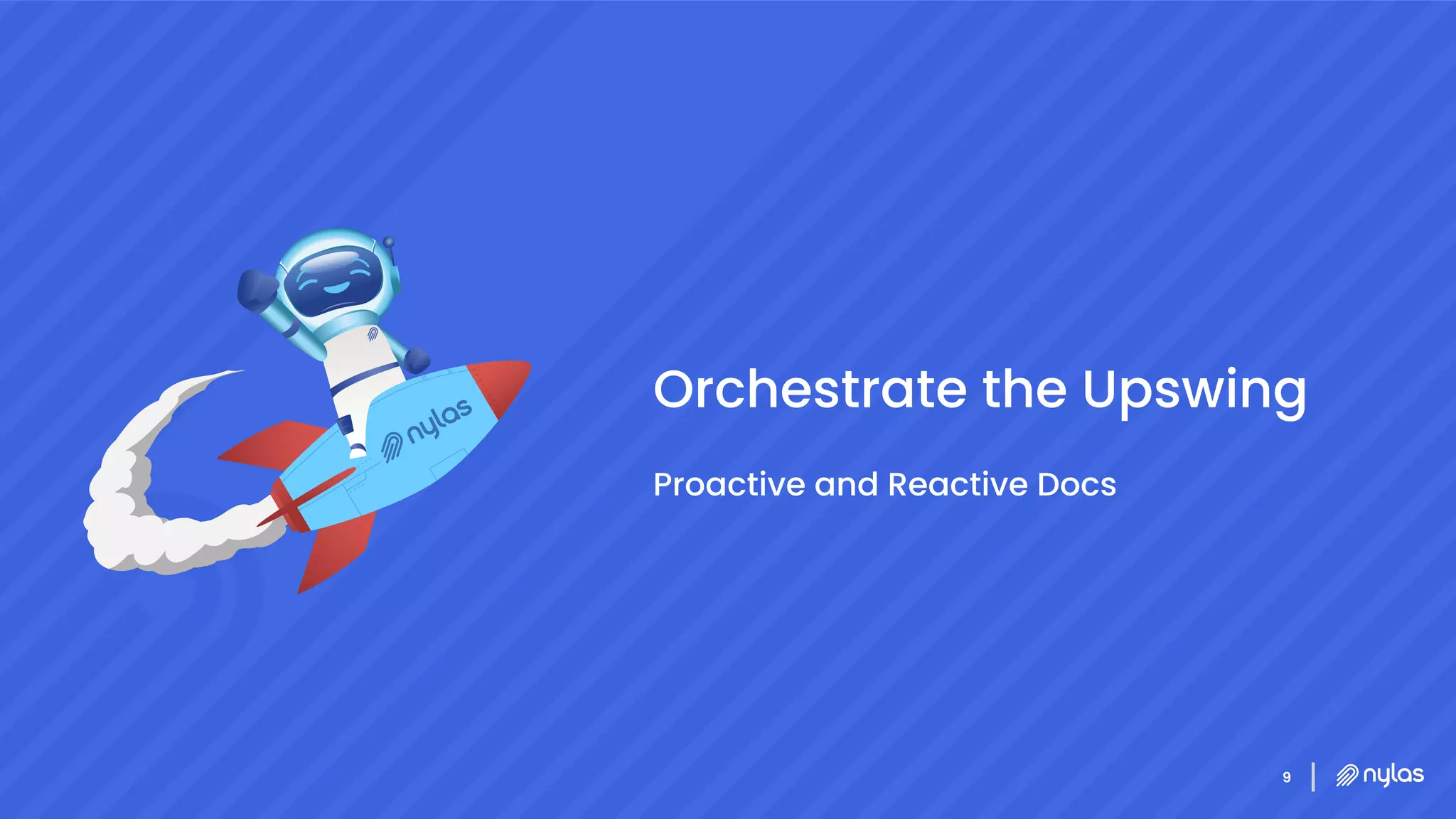 nylas

Orchestrate the Upswing

Proactive and Reactive Docs

9 | nylas